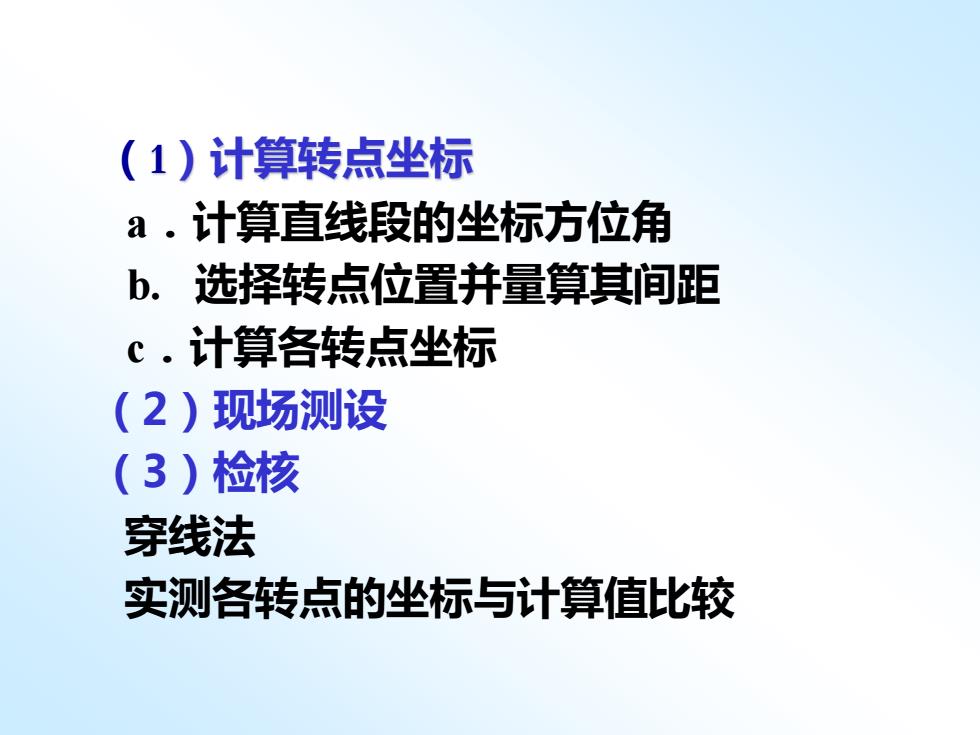 （1）计算转点坐标
a．计算直线段的坐标方位角
b. 选择转点位置并量算其间距
c．计算各转点坐标
（2）现场测设
（3）检核
穿线法
实测各转点的坐标与计算值比较